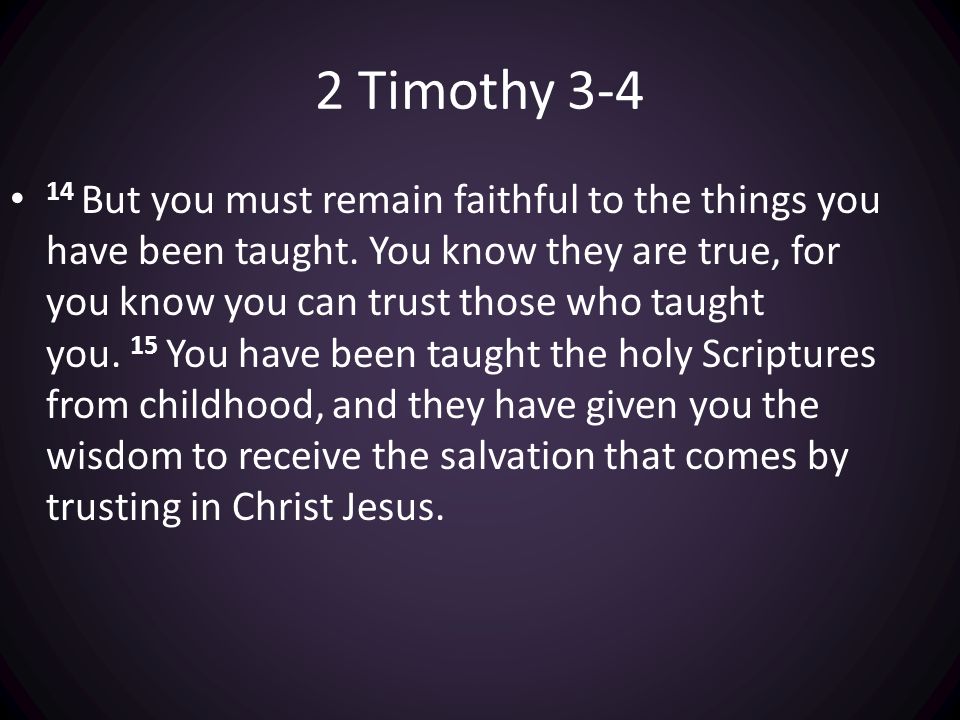 2 Timothy 3-4

• $^{14}$ But you must remain faithful to the things you have been taught. You know they are true, for you know you can trust those who taught you. $^{15}$ You have been taught the holy Scriptures from childhood, and they have given you the wisdom to receive the salvation that comes by trusting in Christ Jesus.